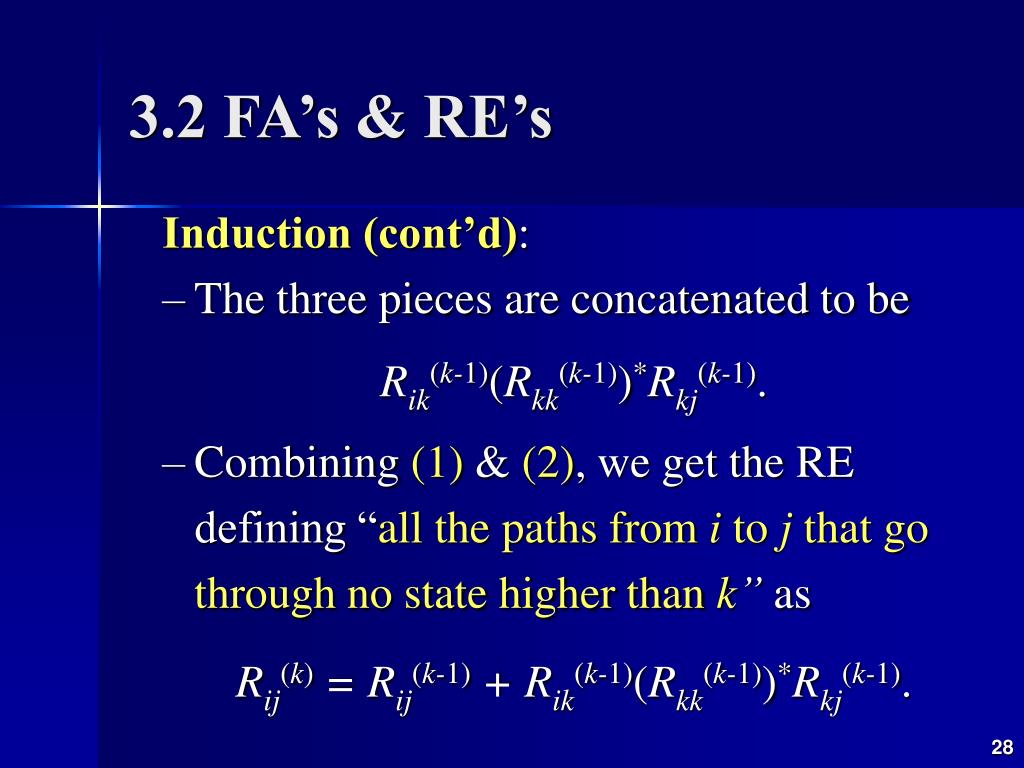 3.2 FA’s & RE’s

Induction (cont’d):

– The three pieces are concatenated to be

$R_{ik}^{(k-1)}(R_{kk}^{(k-1)})^{*}R_{kj}^{(k-1)}$.

– Combining (1) & (2), we get the RE defining “all the paths from $i$ to $j$ that go through no state higher than $k$” as

$R_{ij}^{(k)} = R_{ij}^{(k-1)} + R_{ik}^{(k-1)}(R_{kk}^{(k-1)})^{*}R_{kj}^{(k-1)}$.

28